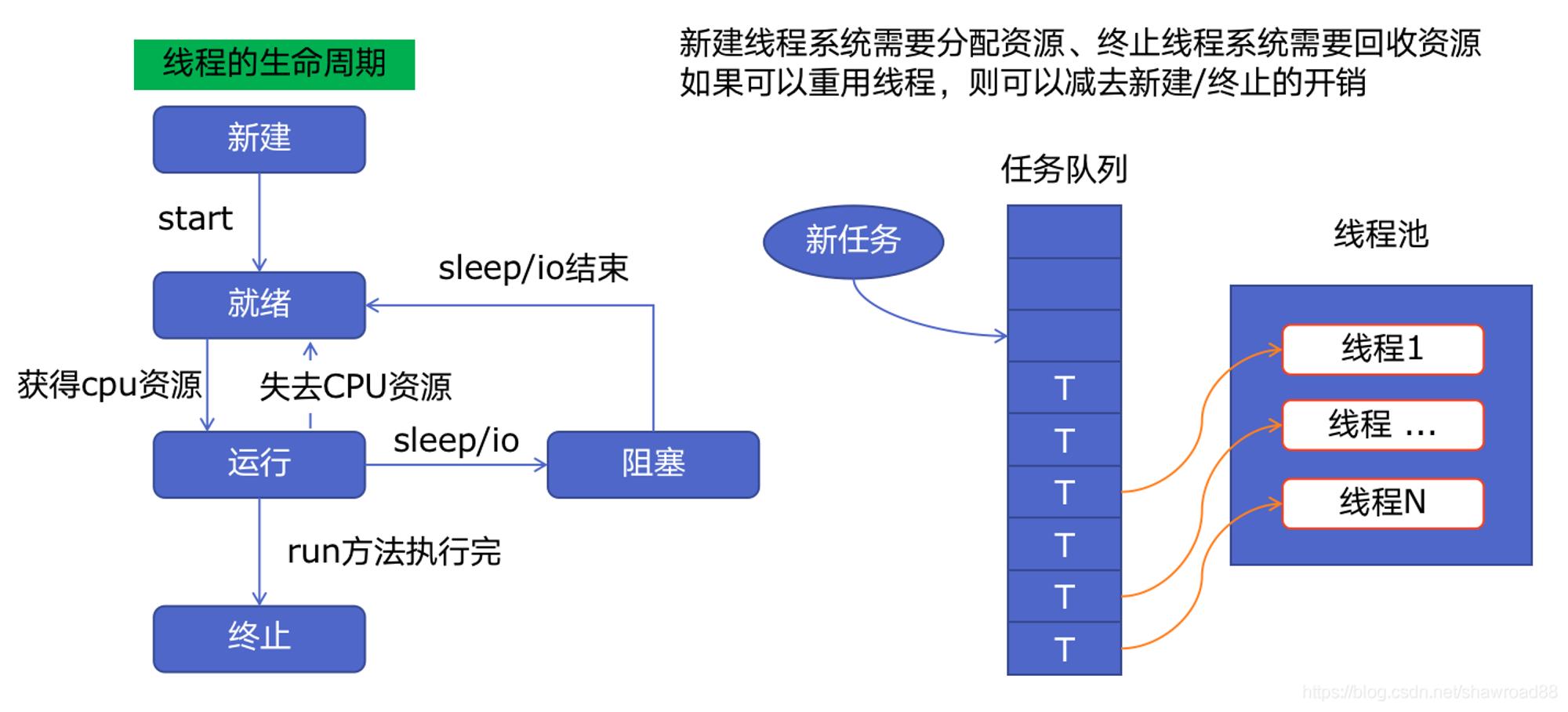 线程的生命周期

新建

start

就绪

sleep/io结束

获得cpu资源

失去CPU资源

运行

sleep/io

阻塞

run方法执行完

终止

新建线程系统需要分配资源、终止线程系统需要回收资源
如果可以重用线程，则可以减去新建/终止的开销

任务队列

新任务

T
T
T
T
T
T

线程池

线程1
线程 ...
线程N

https://blog.csdn.net/shawroad88